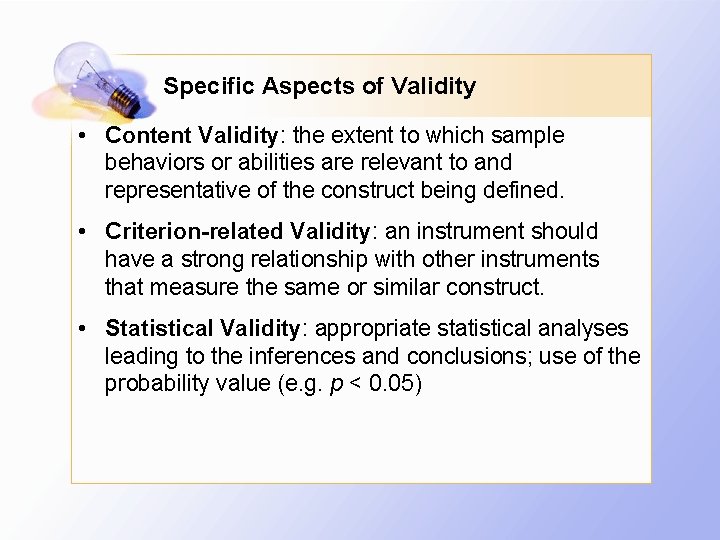 Specific Aspects of Validity

• Content Validity: the extent to which sample behaviors or abilities are relevant to and representative of the construct being defined.

• Criterion-related Validity: an instrument should have a strong relationship with other instruments that measure the same or similar construct.

• Statistical Validity: appropriate statistical analyses leading to the inferences and conclusions; use of the probability value (e.g. $p < 0.05$)